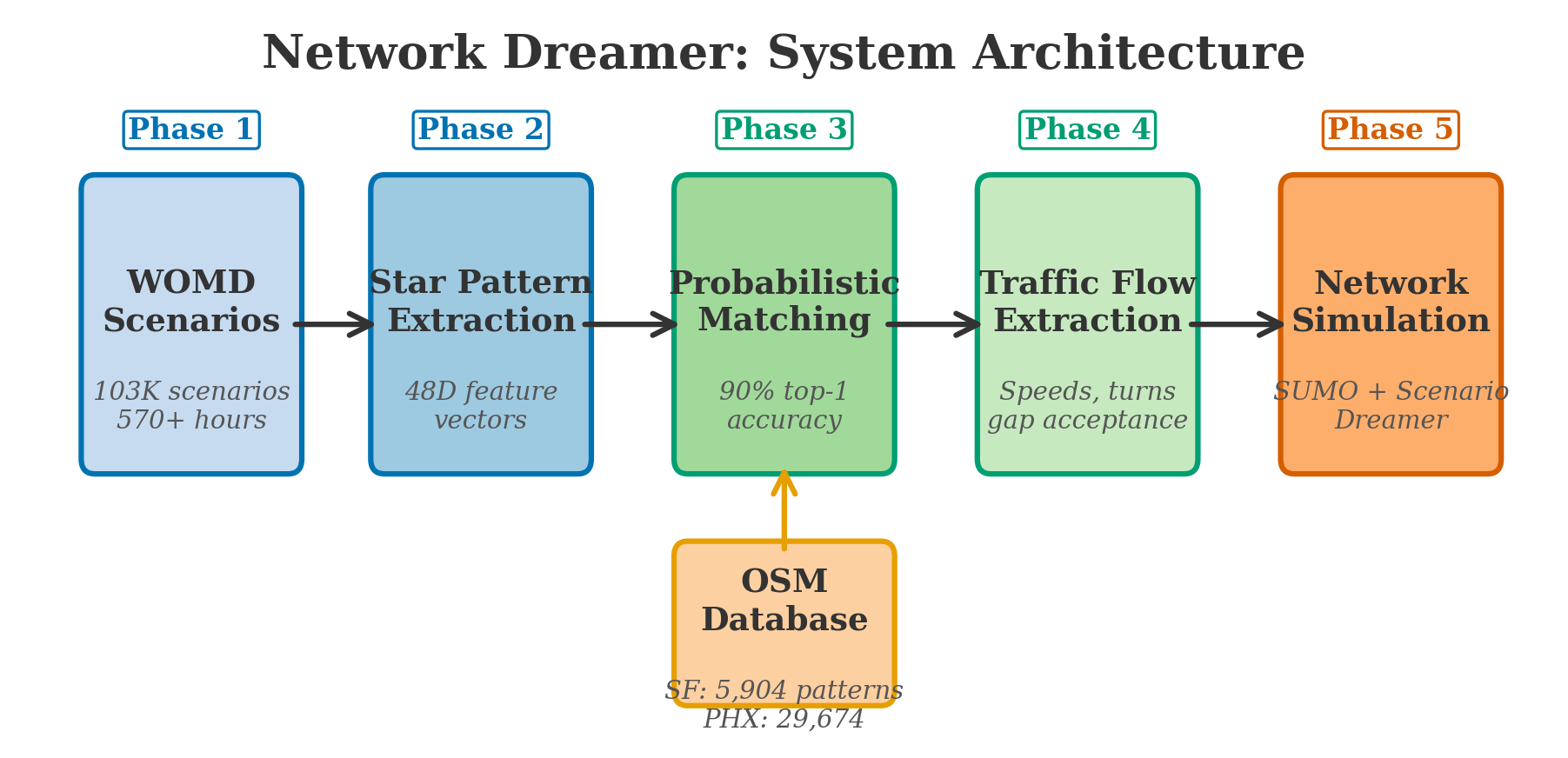 Network Dreamer: System Architecture

Phase 1

WOMD Scenarios

103K scenarios 570+ hours

Phase 2

Star Pattern Extraction

48D feature vectors

Phase 3

Probabilistic Matching

90% top-1 accuracy

Phase 4

Traffic Flow Extraction

Speeds, turns gap acceptance

Phase 5

Network Simulation

SUMO + Scenario Dreamer

OSM Database

SF: 5,904 patterns PHX: 29,674